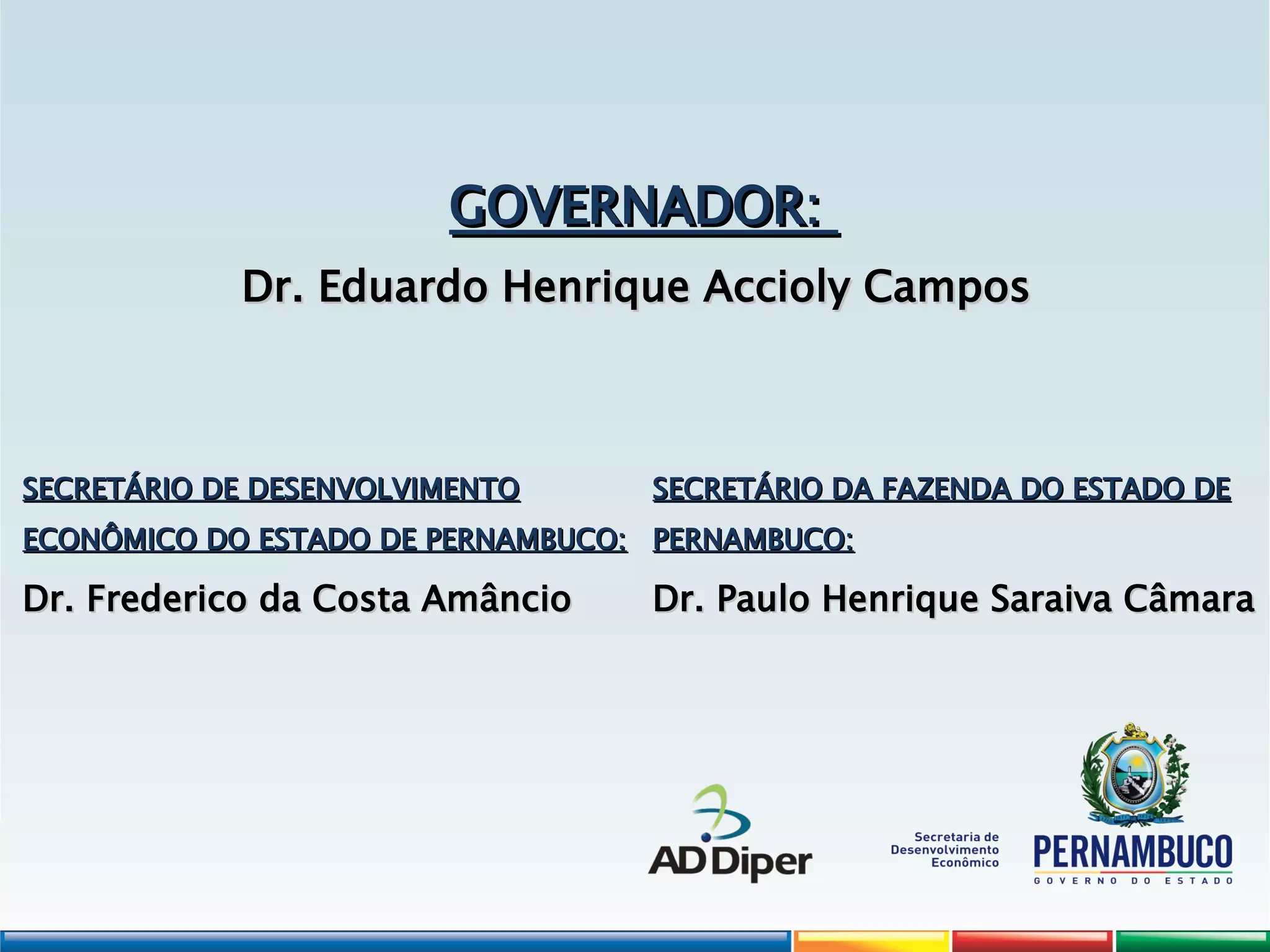 GOVERNADOR:

Dr. Eduardo Henrique Accioly Campos

SECRETÁRIO DE DESENVOLVIMENTO ECONÔMICO DO ESTADO DE PERNAMBUCO:

Dr. Frederico da Costa Amâncio

SECRETÁRIO DA FAZENDA DO ESTADO DE PERNAMBUCO:

Dr. Paulo Henrique Saraiva Câmara

AD Diper

Secretaria de Desenvolvimento Econômico

PERNAMBUCO
GOVERNO DO ESTADO